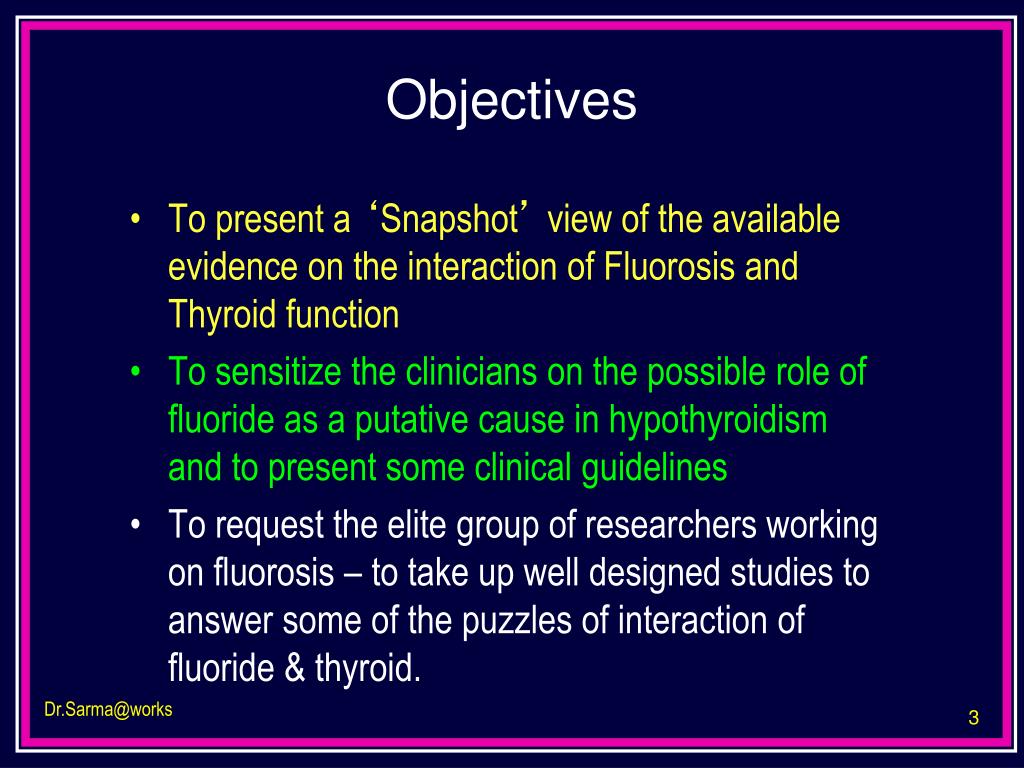 Objectives

• To present a ‘Snapshot’ view of the available evidence on the interaction of Fluorosis and Thyroid function

• To sensitize the clinicians on the possible role of fluoride as a putative cause in hypothyroidism and to present some clinical guidelines

• To request the elite group of researchers working on fluorosis – to take up well designed studies to answer some of the puzzles of interaction of fluoride & thyroid.

Dr.Sarma@works

3